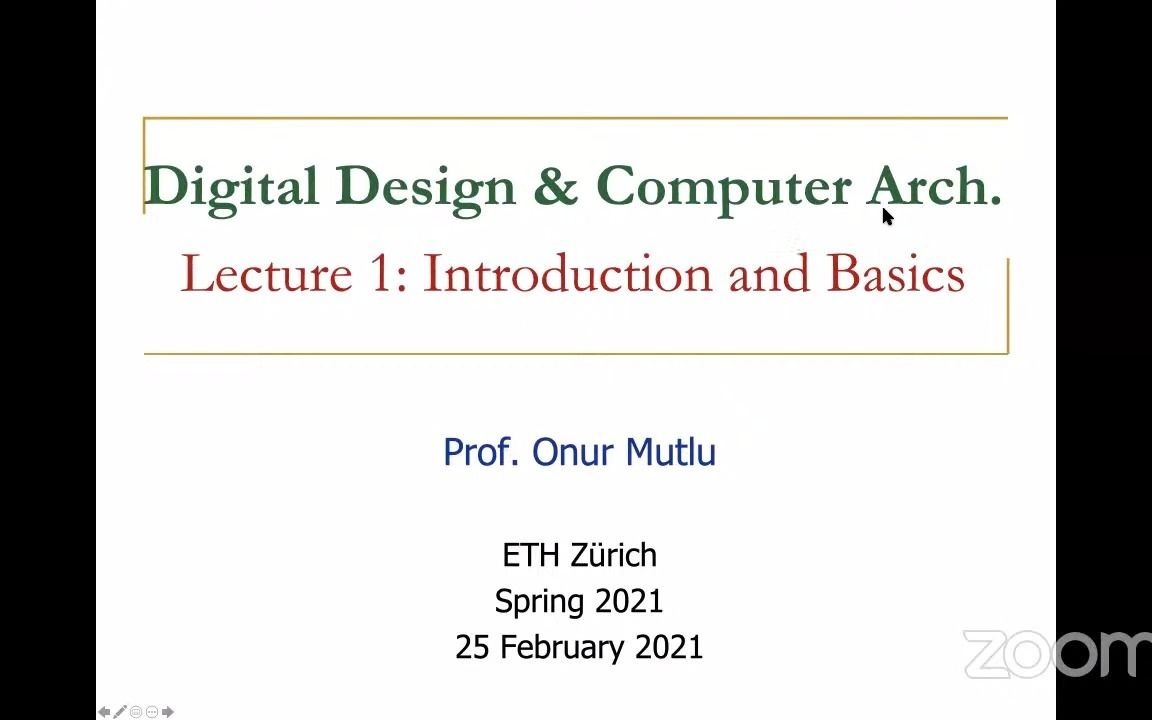 Digital Design & Computer Arch.

Lecture 1: Introduction and Basics

Prof. Onur Mutlu

ETH Zürich
Spring 2021
25 February 2021

zoom